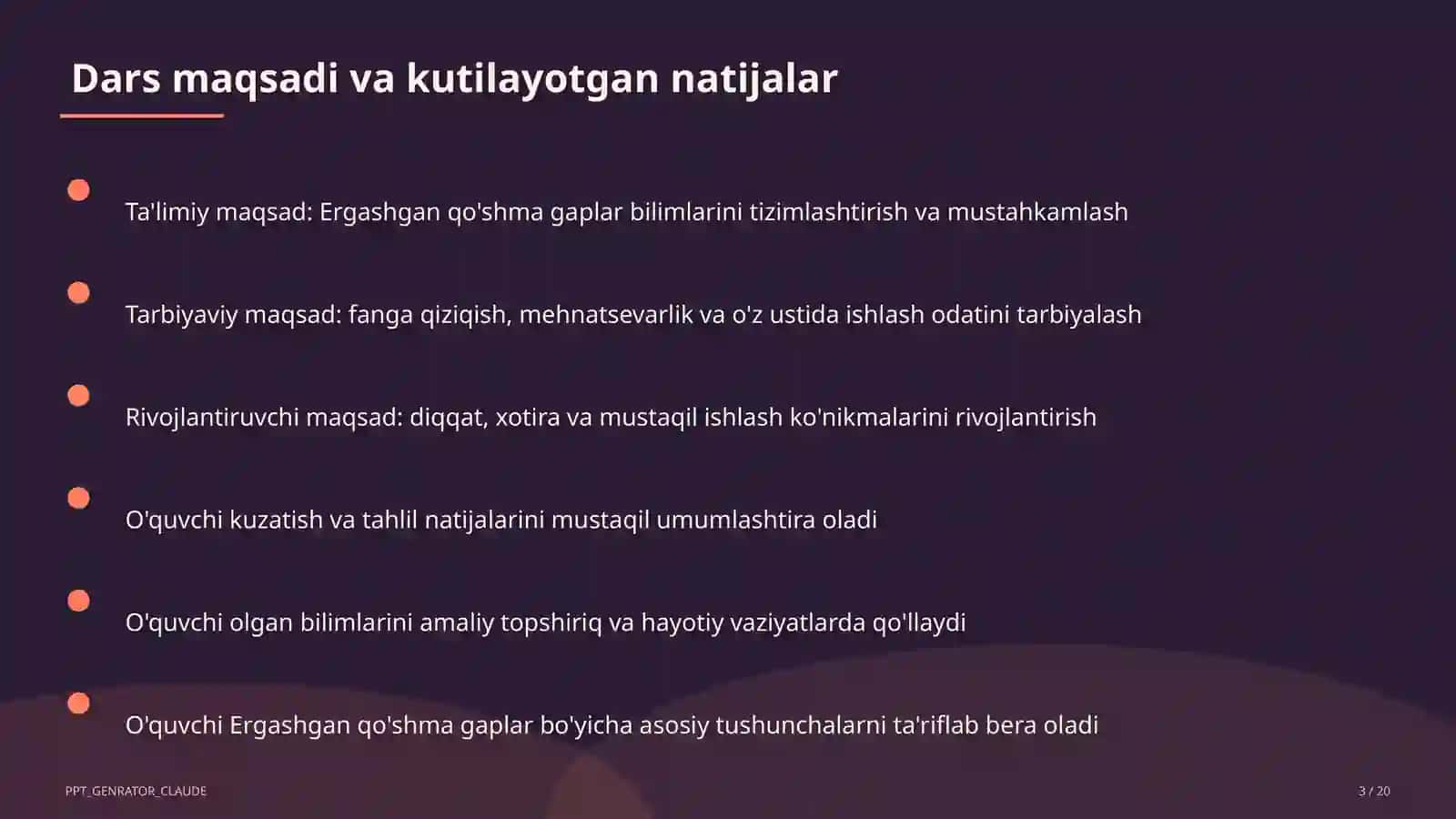 Dars maqsadi va kutilayotgan natijalar

Ta'limiy maqsad: Ergashgan qo'shma gaplar bilimlarini tizimlashtirish va mustahkamlash

Tarbiyaviy maqsad: fanga qiziqish, mehnatsevarlik va o'z ustida ishlash odatini tarbiyalash

Rivojlantiruvchi maqsad: diqqat, xotira va mustaqil ishlash ko'nikmalarini rivojlantirish

O'quvchi kuzatish va tahlil natijalarini mustaqil umumlashtira oladi

O'quvchi olgan bilimlarini amaliy topshiriq va hayotiy vaziyatlarda qo'llaydi

O'quvchi Ergashgan qo'shma gaplar bo'yicha asosiy tushunchalarni ta'riflab bera oladi

PPT_GENRATOR_CLAUDE

3 / 20